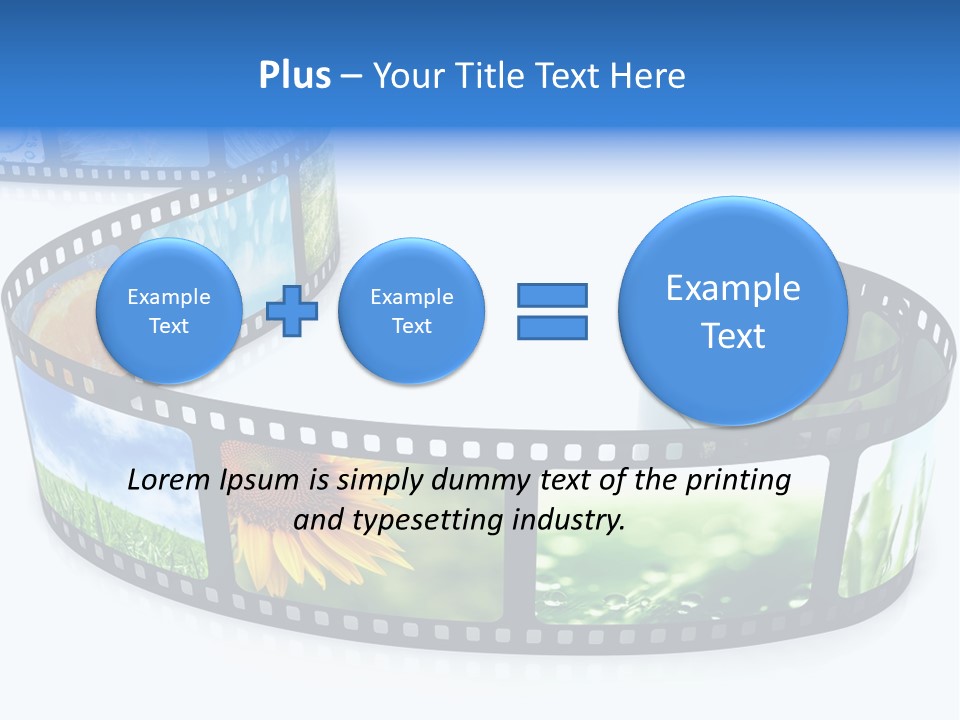 Plus – Your Title Text Here

Example Text

Example Text

Example Text

Lorem Ipsum is simply dummy text of the printing and typesetting industry.